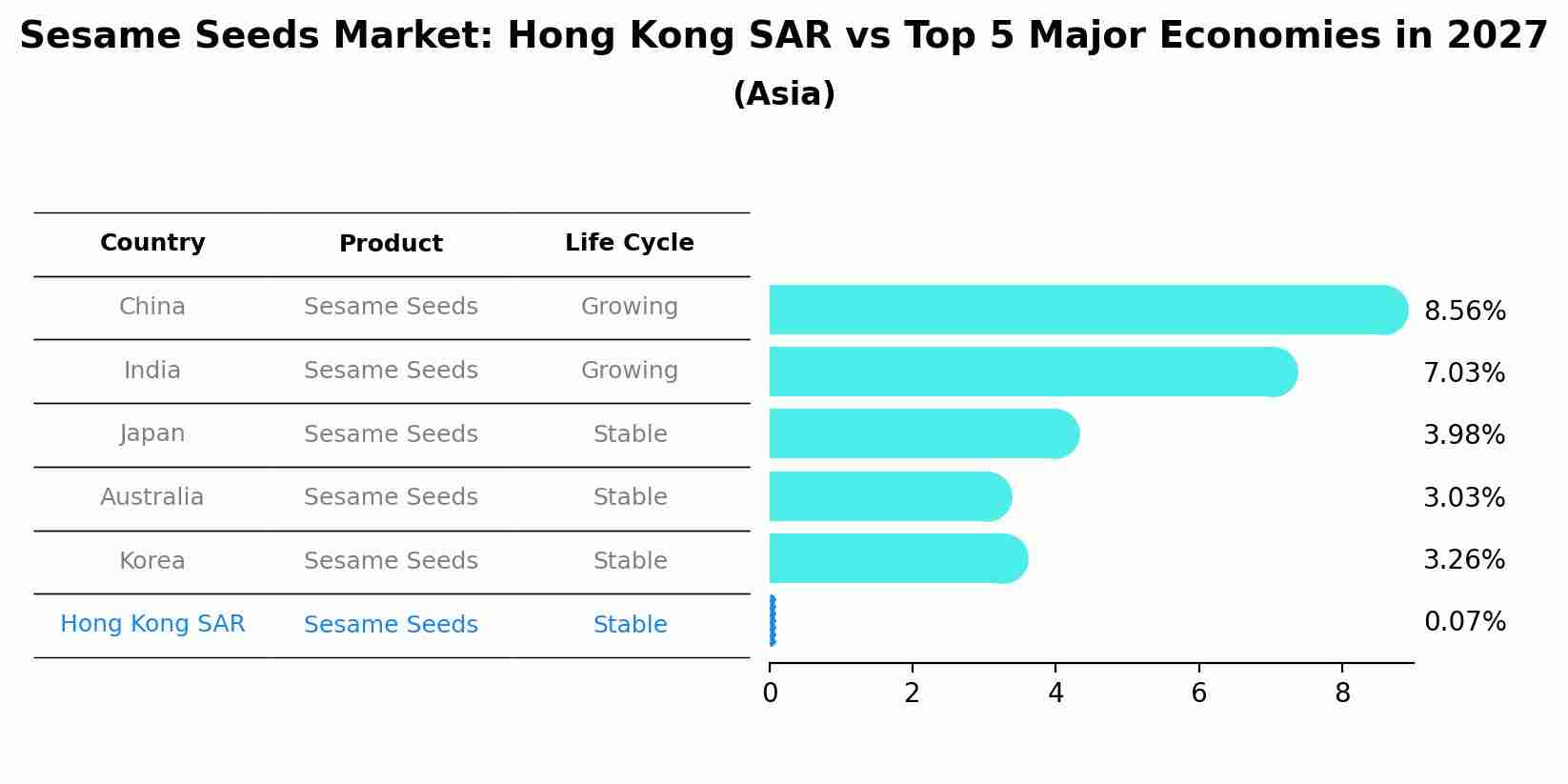 Sesame Seeds Market: Hong Kong SAR vs Top 5 Major Economies in 2027
(Asia)

| Country | Product | Life Cycle |
|---|---|---|
| China | Sesame Seeds | Growing |
| India | Sesame Seeds | Growing |
| Japan | Sesame Seeds | Stable |
| Australia | Sesame Seeds | Stable |
| Korea | Sesame Seeds | Stable |
| Hong Kong SAR | Sesame Seeds | Stable |

8.56%
7.03%
3.98%
3.03%
3.26%
0.07%

0
2
4
6
8